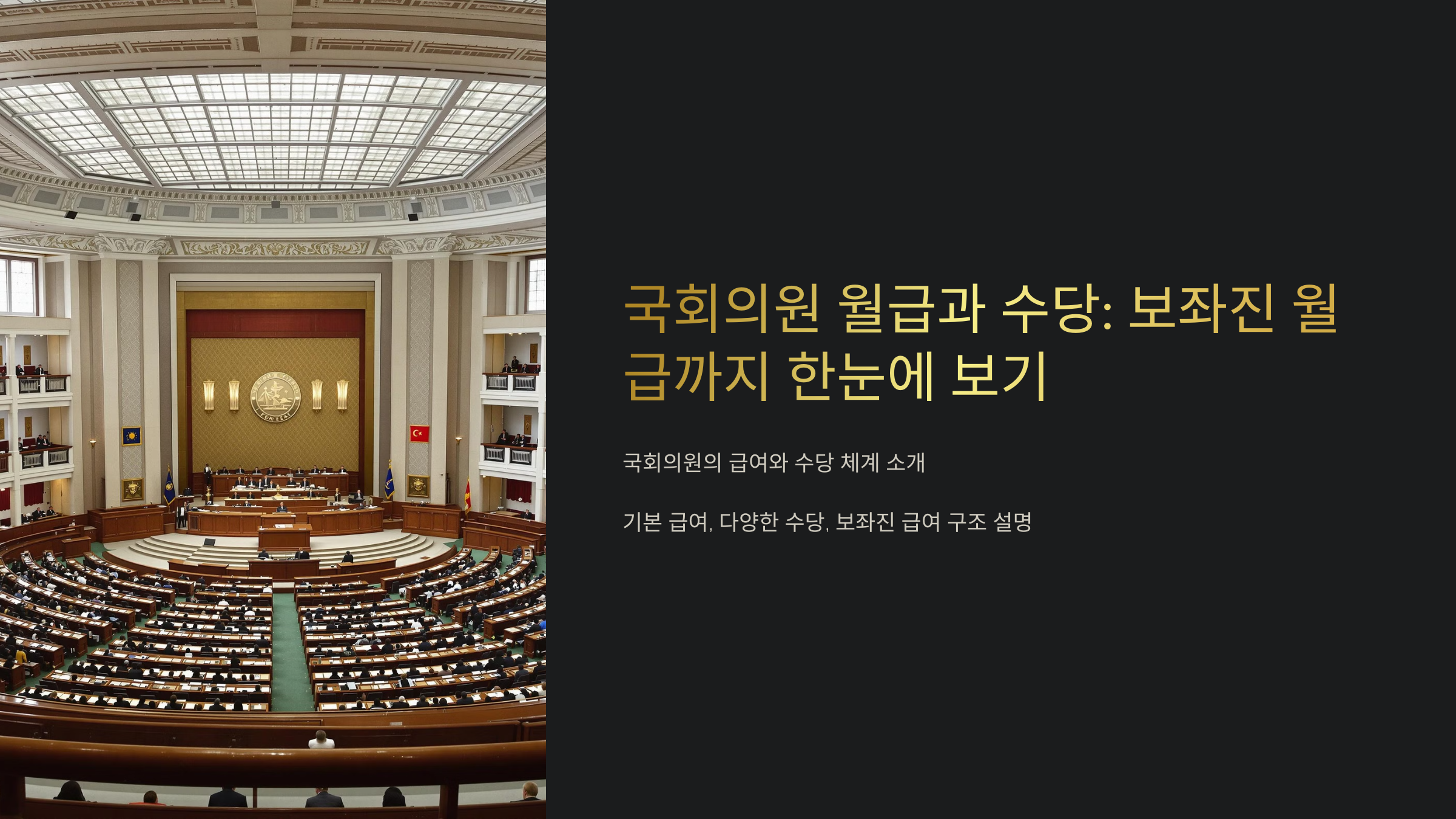 국회의원 월급과 수당: 보좌진 월급까지 한눈에 보기

국회의원의 급여와 수당 체계 소개

기본 급여, 다양한 수당, 보좌진 급여 구조 설명